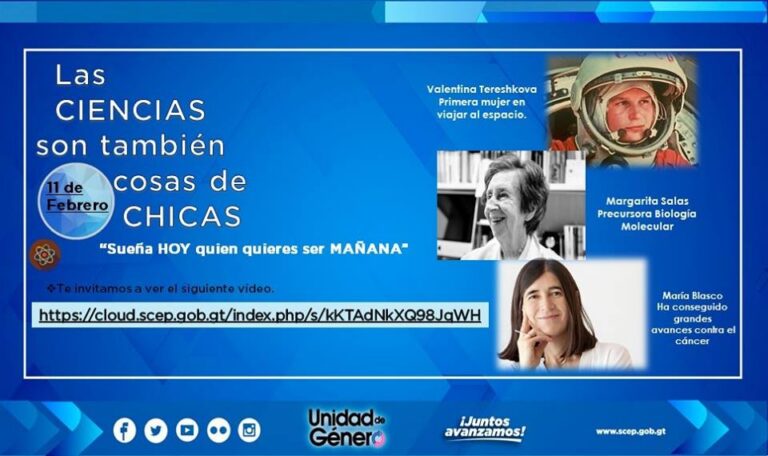 Las CIENCIAS son también cosas de CHICAS

11 de Febrero

"Sueña HOY quien quieres ser MAÑANA"

❖Te invitamos a ver el siguiente video.

https://cloud.scep.gob.gt/index.php/s/kKTAdNkXQ98JqWH

Valentina Tereshkova Primera mujer en viajar al espacio.

Margarita Salas Precursora Biología Molecular

María Blasco Ha conseguido grandes avances contra el cáncer

Unidad de Género

¡Juntos avanzamos!

www.scep.gob.gt